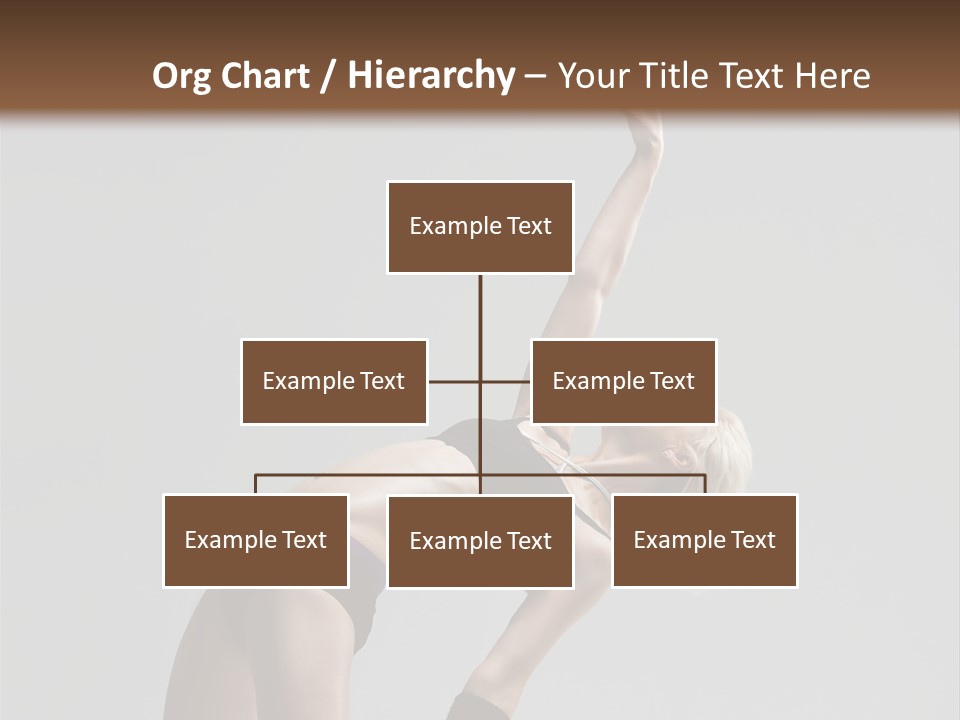 Org Chart / Hierarchy – Your Title Text Here

Example Text

Example Text

Example Text

Example Text

Example Text

Example Text